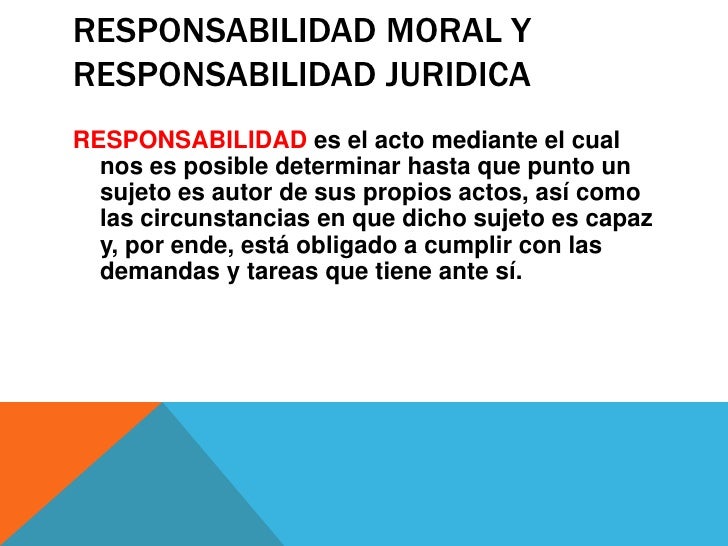 RESPONSABILIDAD MORAL Y RESPONSABILIDAD JURIDICA

RESPONSABILIDAD es el acto mediante el cual nos es posible determinar hasta que punto un sujeto es autor de sus propios actos, así como las circunstancias en que dicho sujeto es capaz y, por ende, está obligado a cumplir con las demandas y tareas que tiene ante sí.